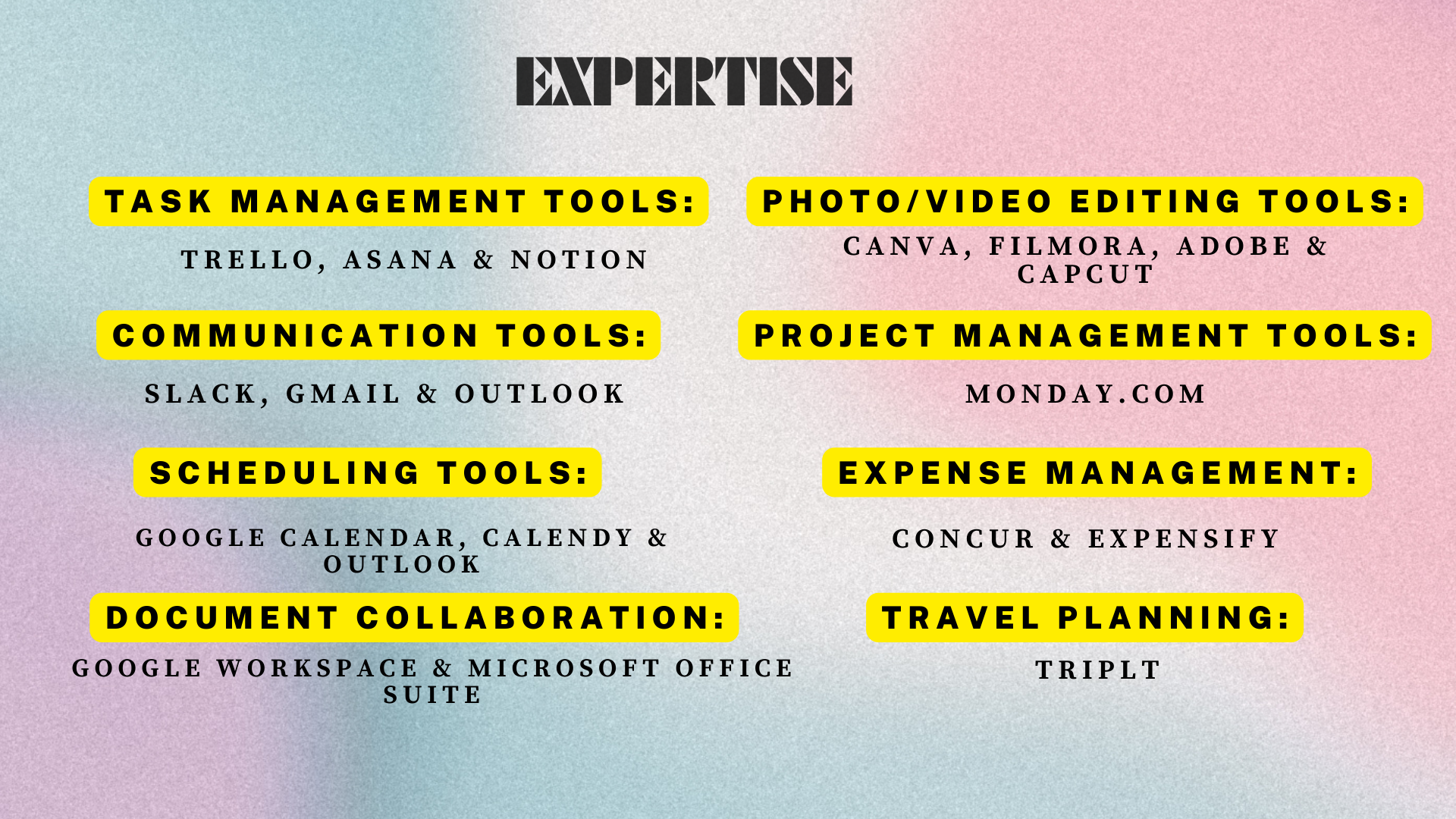 EXPERTISE

TASK MANAGEMENT TOOLS:

TRELLO, ASANA & NOTION

COMMUNICATION TOOLS:

SLACK, GMAIL & OUTLOOK

SCHEDULING TOOLS:

GOOGLE CALENDAR, CALENDY & OUTLOOK

DOCUMENT COLLABORATION:

GOOGLE WORKSPACE & MICROSOFT OFFICE SUITE

PHOTO/VIDEO EDITING TOOLS:

CANVA, FILMORA, ADOBE & CAPCUT

PROJECT MANAGEMENT TOOLS:

MONDAY.COM

EXPENSE MANAGEMENT:

CONCUR & EXPENSIFY

TRAVEL PLANNING:

TRIPLT